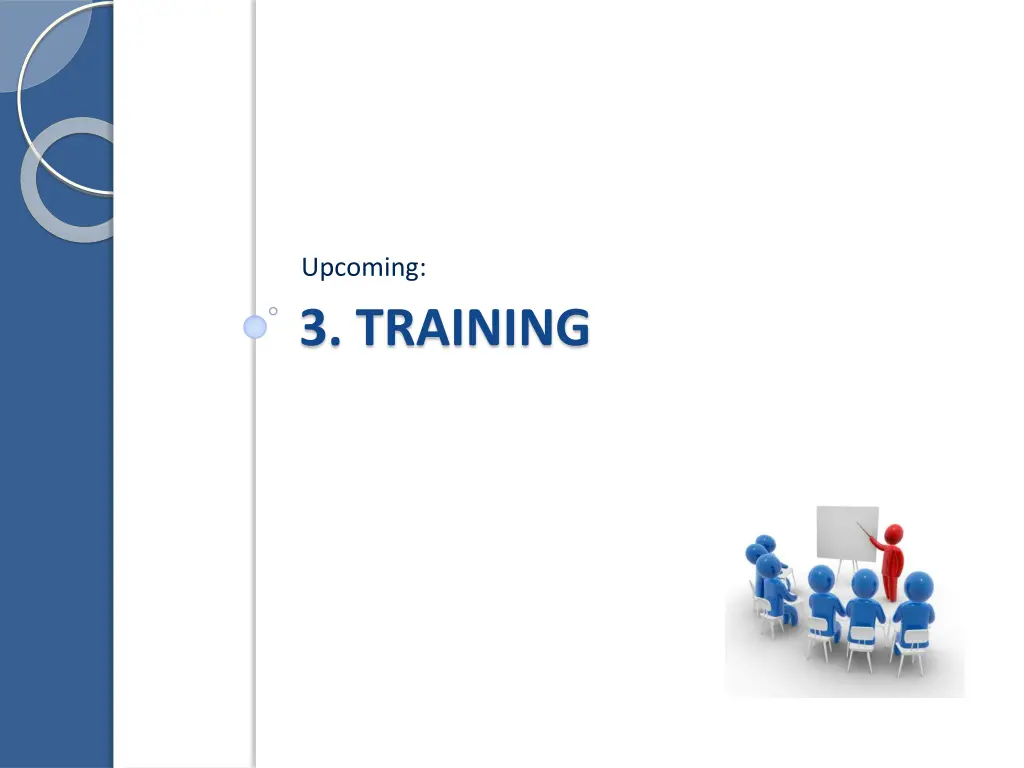 Upcoming:

3. TRAINING